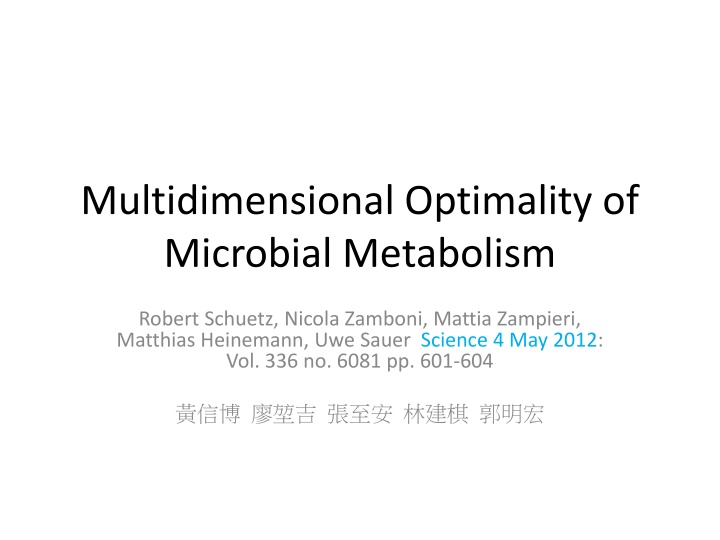 Multidimensional Optimality of Microbial Metabolism

Robert Schuetz, Nicola Zamboni, Mattia Zampieri, Matthias Heinemann, Uwe Sauer Science 4 May 2012: Vol. 336 no. 6081 pp. 601-604

黃信博 廖堃吉 張至安 林建棋 郭明宏